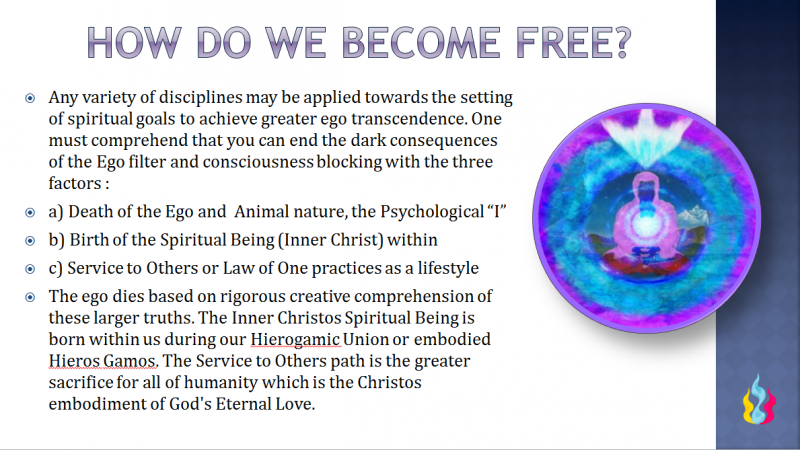 HOW DO WE BECOME FREE?

Any variety of disciplines may be applied towards the setting of spiritual goals to achieve greater ego transcendence. One must comprehend that you can end the dark consequences of the Ego filter and consciousness blocking with the three factors :

a) Death of the Ego and Animal nature, the Psychological "I"

b) Birth of the Spiritual Being (Inner Christ) within

c) Service to Others or Law of One practices as a lifestyle

The ego dies based on rigorous creative comprehension of these larger truths. The Inner Christos Spiritual Being is born within us during our Hierogamic Union or embodied Hieros Gamos. The Service to Others path is the greater sacrifice for all of humanity which is the Christos embodiment of God's Eternal Love.